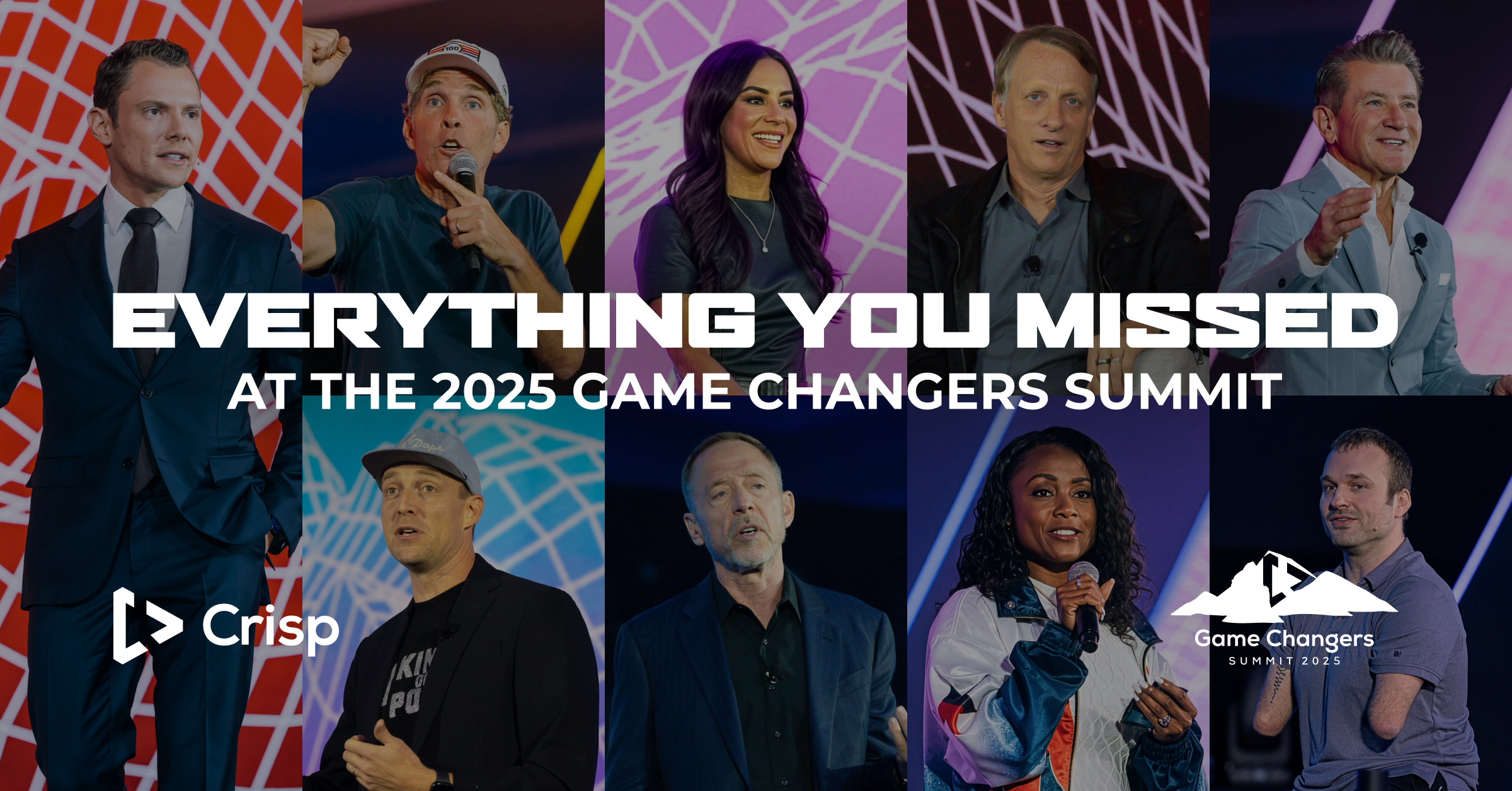 EVERYTHING YOU MISSED
AT THE 2025 GAME CHANGERS SUMMIT

Crisp

Game Changers
SUMMIT 2025